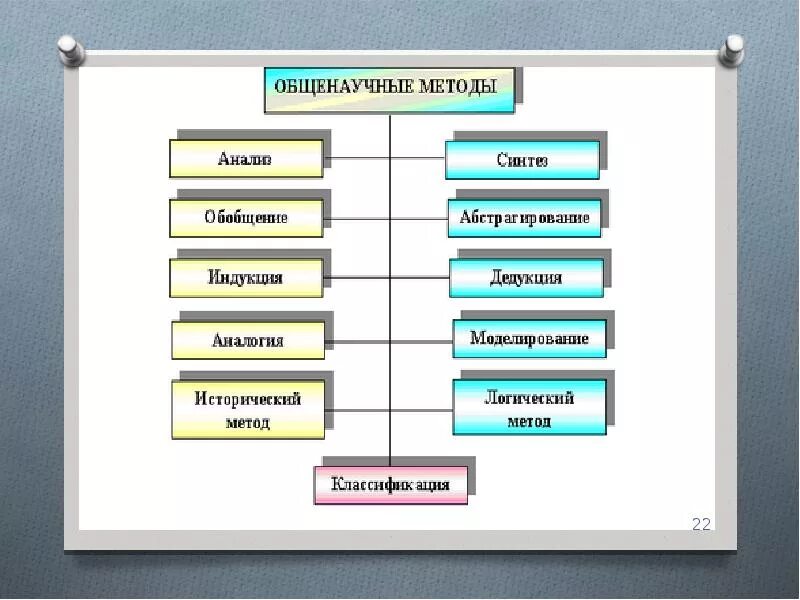 ОБЩЕНАУЧНЫЕ МЕТОДЫ

Анализ

Синтез

Обобщение

Абстрагирование

Индукция

Дедукция

Аналогия

Моделирование

Исторический метод

Логический метод

Классификация

22